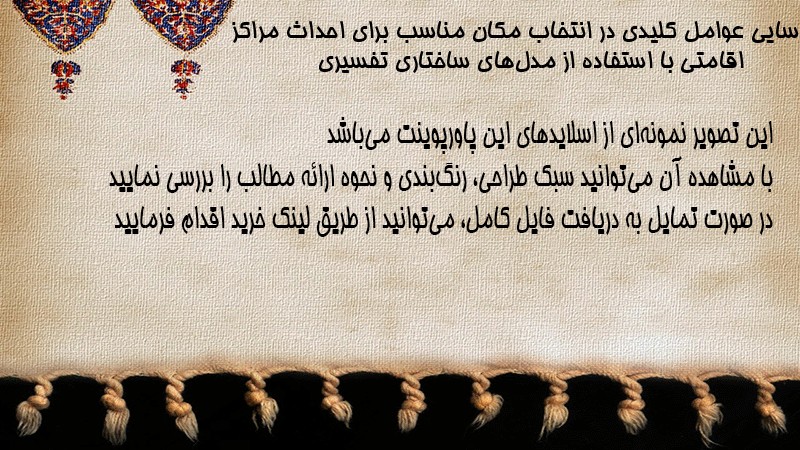 سایی عوامل کلیدی در انتخاب مکان مناسب برای احداث مراکز اقامتی با استفاده از مدل‌های ساختاری تفسیری

این تصویر نمونه‌ای از اسلایدهای این پاورپوینت می‌باشد
با مشاهده آن می‌توانید سبک طراحی، رنگ‌بندی و نحوه ارائه مطالب را بررسی نمایید
در صورت تمایل به دریافت فایل کامل، می‌توانید از طریق لینک خرید اقدام فرمایید